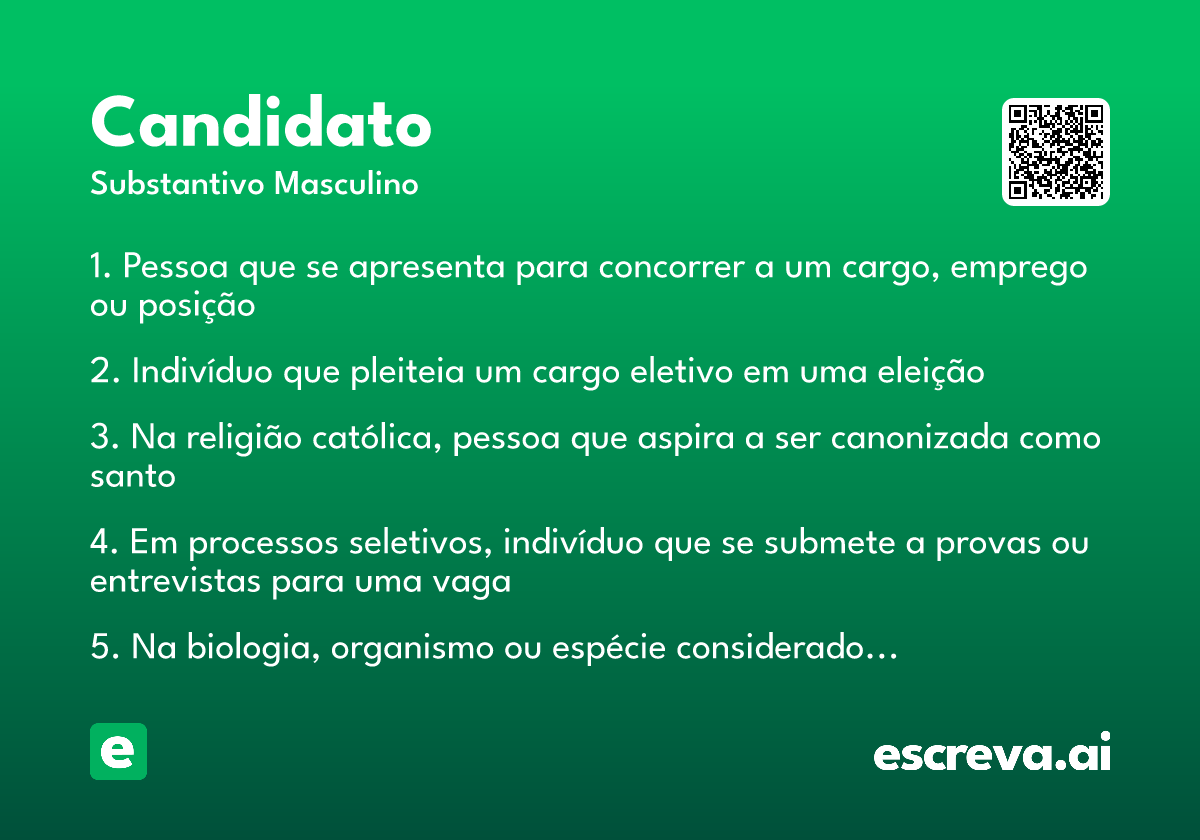 Candidato
Substantivo Masculino

1. Pessoa que se apresenta para concorrer a um cargo, emprego ou posição

2. Indivíduo que pleiteia um cargo eletivo em uma eleição

3. Na religião católica, pessoa que aspira a ser canonizada como santo

4. Em processos seletivos, indivíduo que se submete a provas ou entrevistas para uma vaga

5. Na biologia, organismo ou espécie considerado...

e

escreva.ai